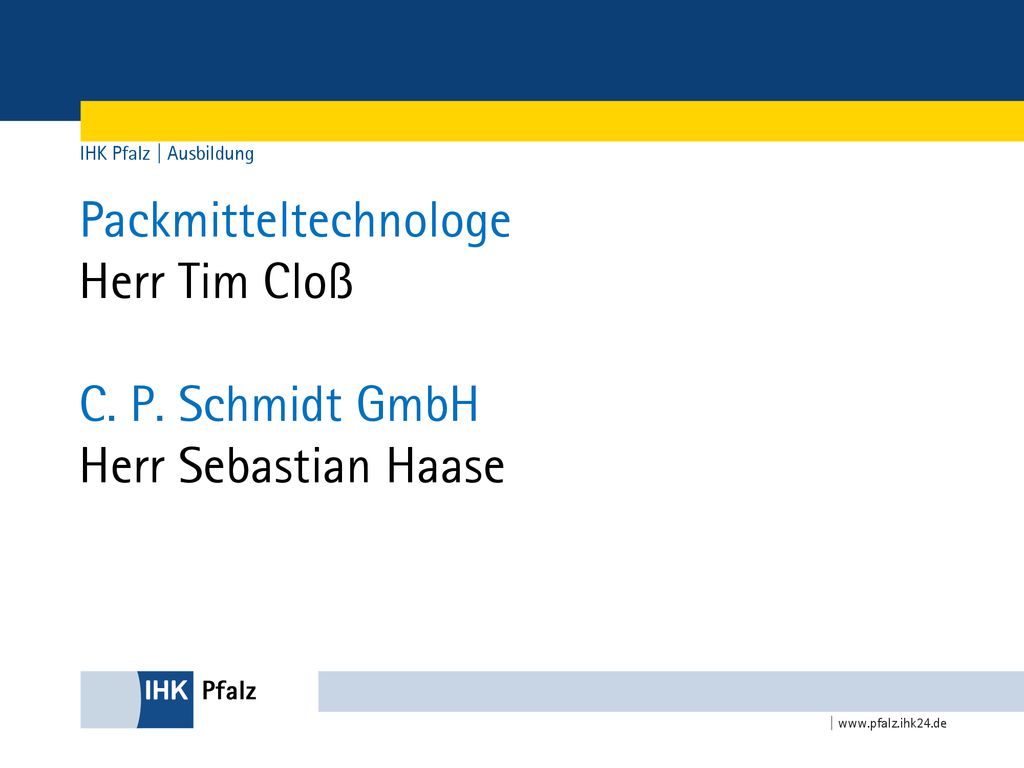 IHK Pfalz | Ausbildung

Packmitteltechnologe
Herr Tim Cloß

C. P. Schmidt GmbH
Herr Sebastian Haase

IHK Pfalz

| www.pfalz.ihk24.de